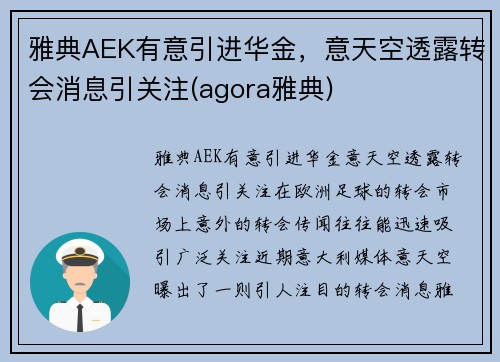 雅典AEK有意引进华金，意天空透露转会消息引关注(agora雅典)

雅典AEK有意引进华金意天空透露转会消息引关注在欧洲足球的转会市场上意外的转会传闻往往能迅速吸引广泛关注近期意大利媒体意天空曝出了一则引人注目的转会消息雅